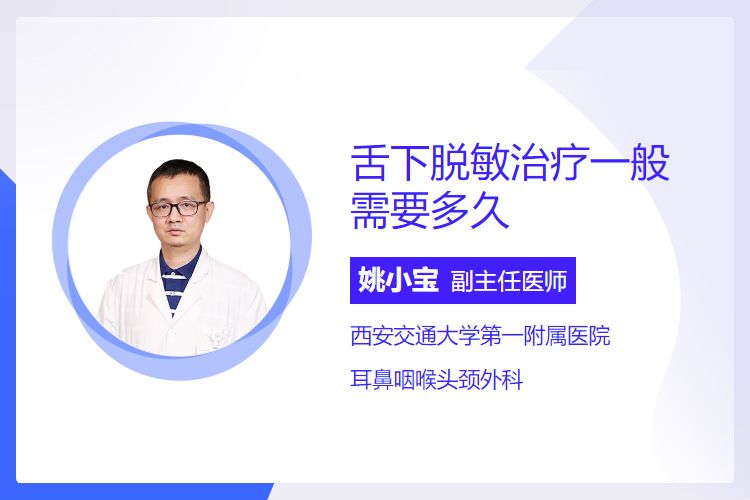 舌下脱敏治疗一般需要多久

姚小宝 副主任医师

西安交通大学第一附属医院

耳鼻咽喉头颈外科